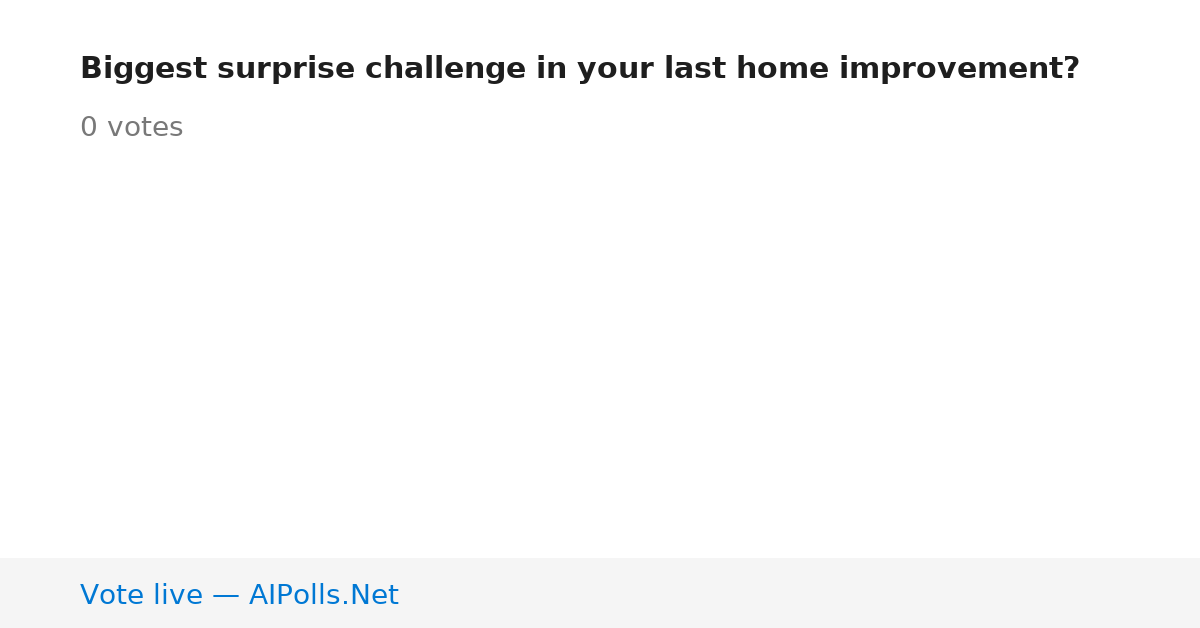 Biggest surprise challenge in your last home improvement?

0 votes

Vote live — AIPolls.Net